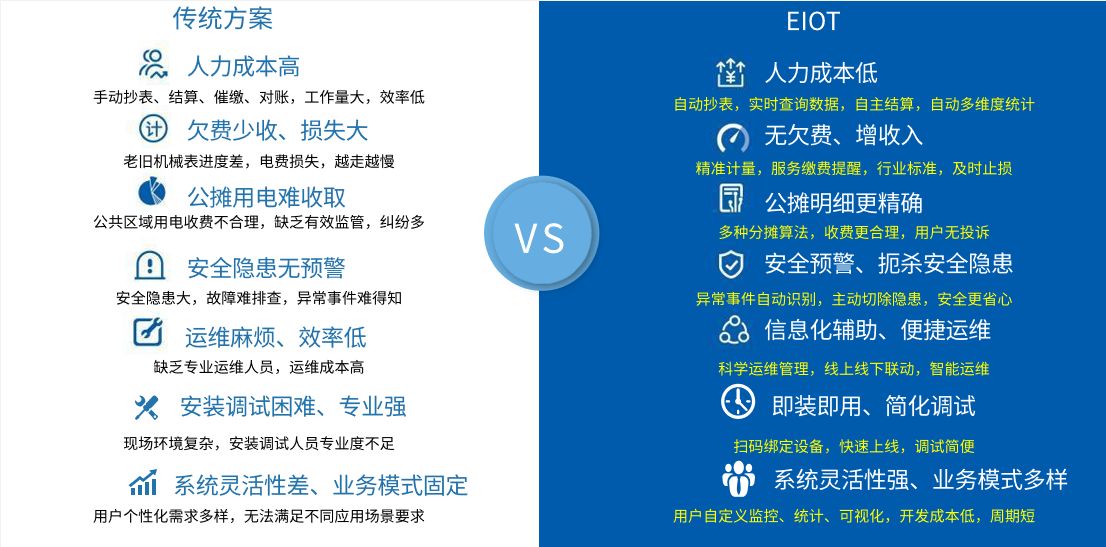 传统方案

人力成本高
手动抄表、结算、催缴、对账，工作量大，效率低

欠费少收、损失大
老旧机械表进度差，电费损失，越走越慢

公摊用电难收取
公共区域用电收费不合理，缺乏有效监管，纠纷多

安全隐患无预警
安全隐患大，故障难排查，异常事件难得知

运维麻烦、效率低
缺乏专业运维人员，运维成本高

安装调试困难、专业强
现场环境复杂，安装调试人员专业度不足

系统灵活性差、业务模式固定
用户个性化需求多样，无法满足不同应用场景要求

VS

EIOT

人力成本低
自动抄表，实时查询数据，自主结算，自动多维度统计

无欠费、增收入
精准计量，服务缴费提醒，行业标准，及时止损

公摊明细更精确
多种分摊算法，收费更合理，用户无投诉

安全预警、扼杀安全隐患
异常事件自动识别，主动切除隐患，安全更省心

信息化辅助、便捷运维
科学运维管理，线上线下联动，智能运维

即装即用、简化调试
扫码绑定设备，快速上线，调试简便

系统灵活性强、业务模式多样
用户自定义监控、统计、可视化，开发成本低，周期短